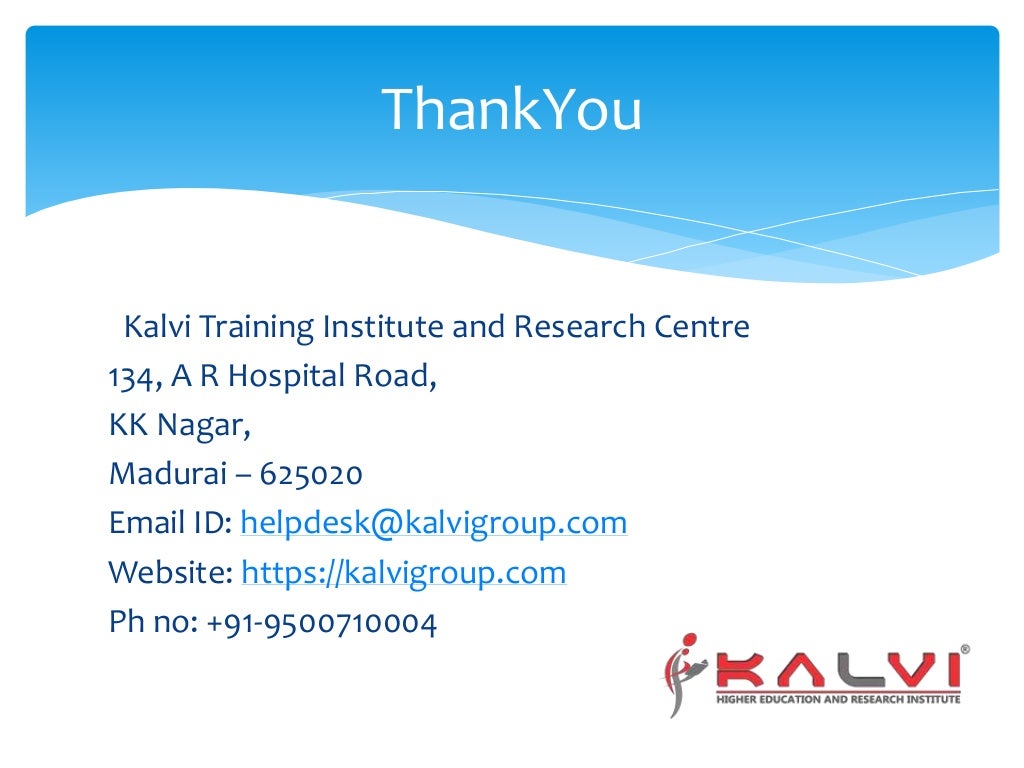 ThankYou

Kalvi Training Institute and Research Centre
134, A R Hospital Road,
KK Nagar,
Madurai – 625020
Email ID: helpdesk@kalvigroup.com
Website: https://kalvigroup.com
Ph no: +91-9500710004

KALVI®
HIGHER EDUCATION AND RESEARCH INSTITUTE